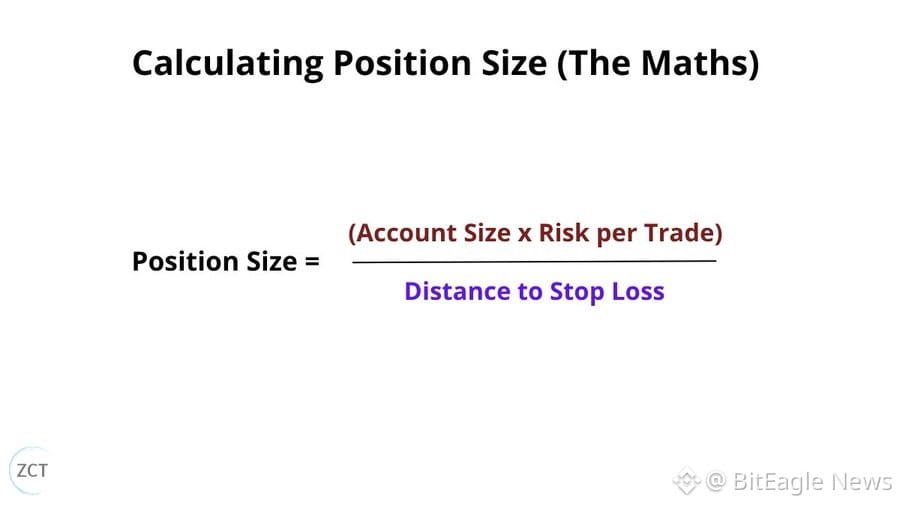 Calculating Position Size (The Maths)

$\text{Position Size} = \frac{\text{(Account Size x Risk per Trade)}}{\text{Distance to Stop Loss}}$

ZCT

@ BitEagle News